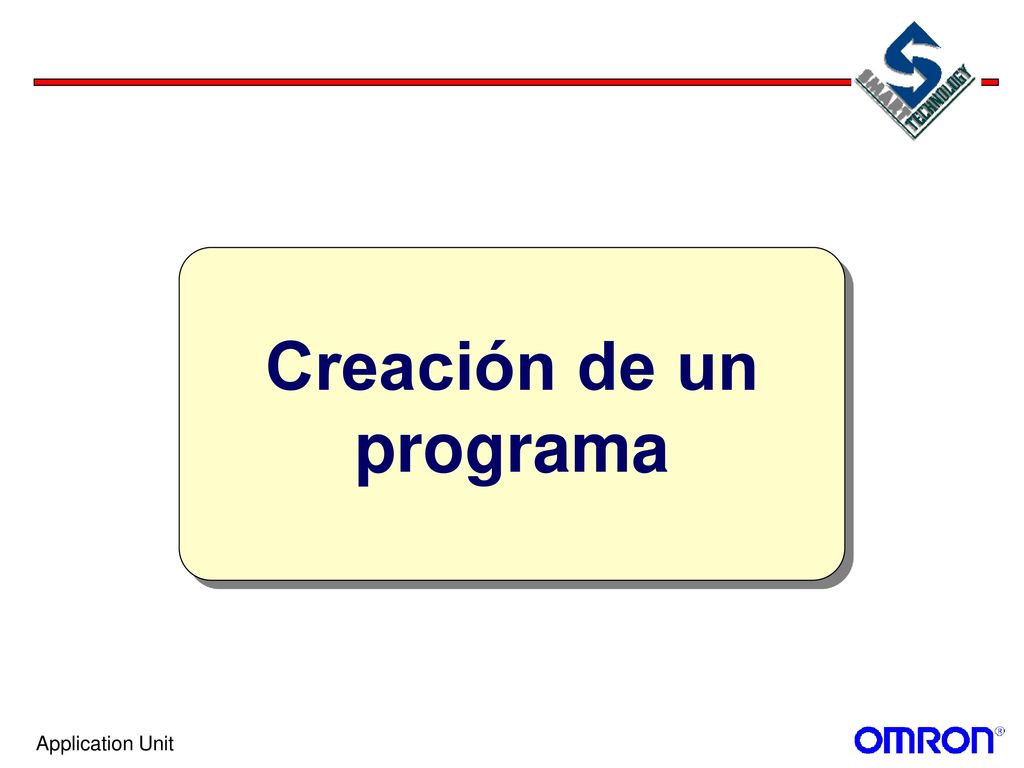 SMART TECHNOLOGY

Creación de un programa

Application Unit

OMRON®